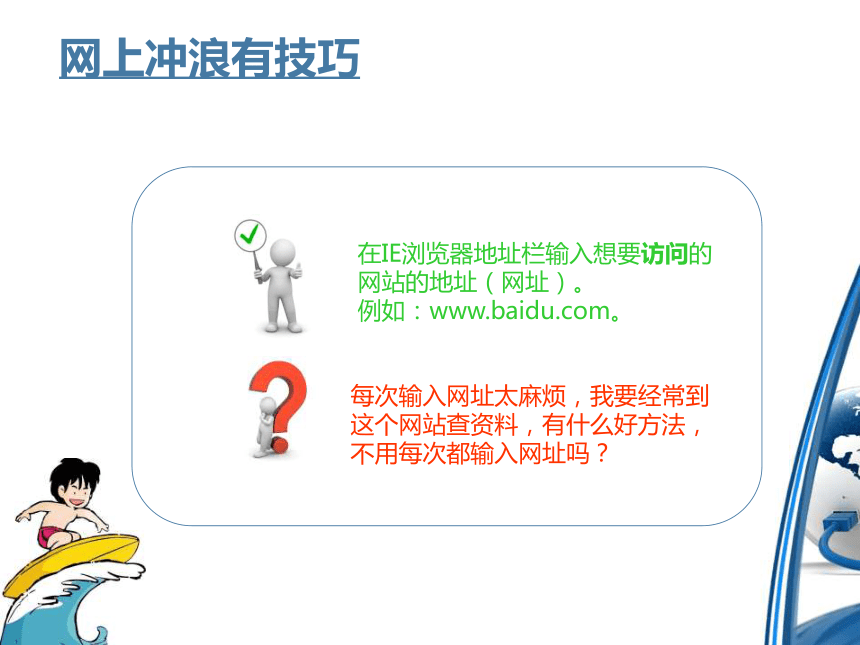 网上冲浪有技巧

在IE浏览器地址栏输入想要访问的网站的地址（网址）。
例如：www.baidu.com。

每次输入网址太麻烦，我要经常到这个网站查资料，有什么好方法，不用每次都输入网址吗？